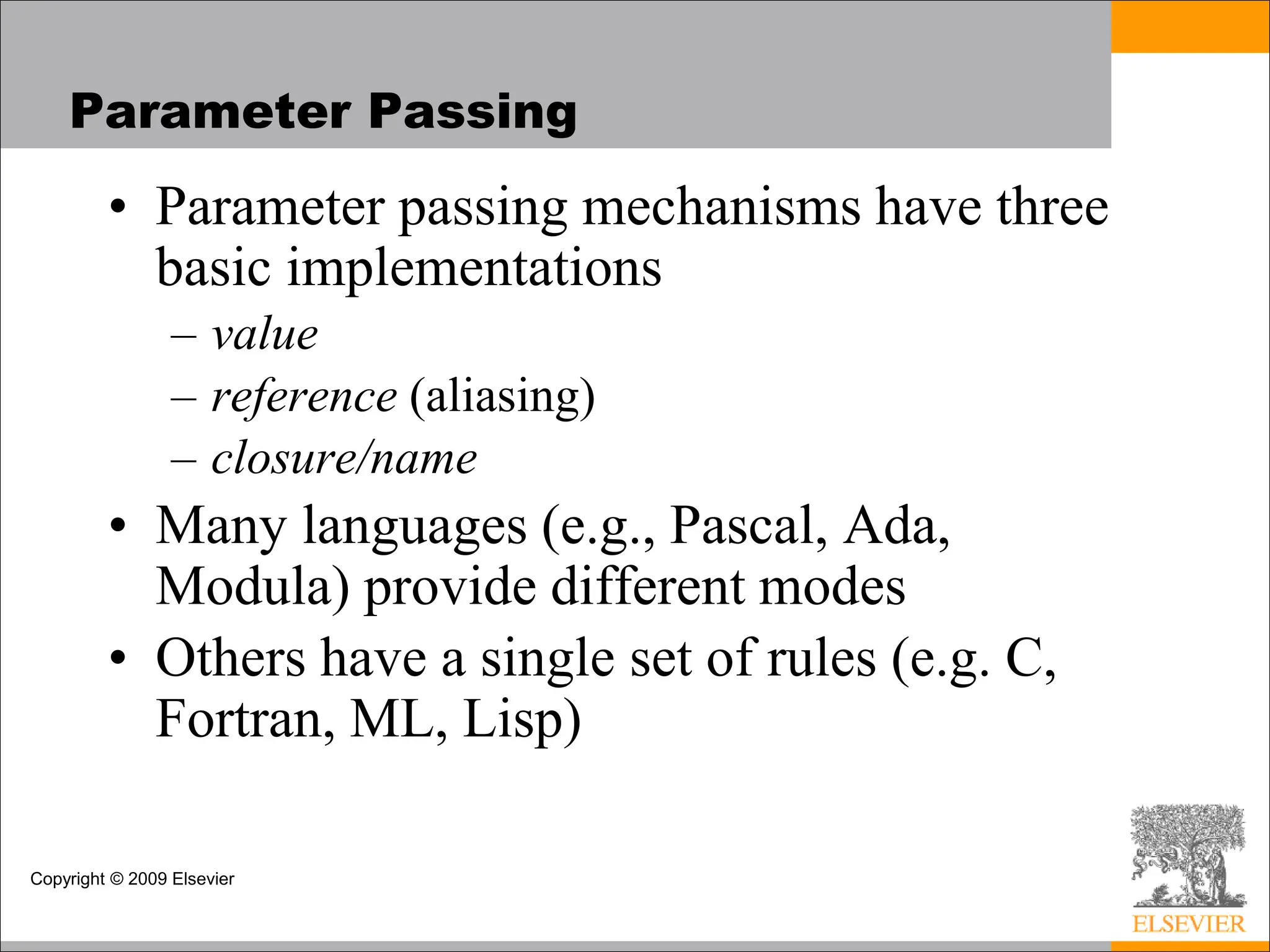 Parameter Passing

• Parameter passing mechanisms have three basic implementations

– value

– reference (aliasing)

– closure/name

• Many languages (e.g., Pascal, Ada, Modula) provide different modes

• Others have a single set of rules (e.g. C, Fortran, ML, Lisp)

Copyright © 2009 Elsevier

ELSEVIER